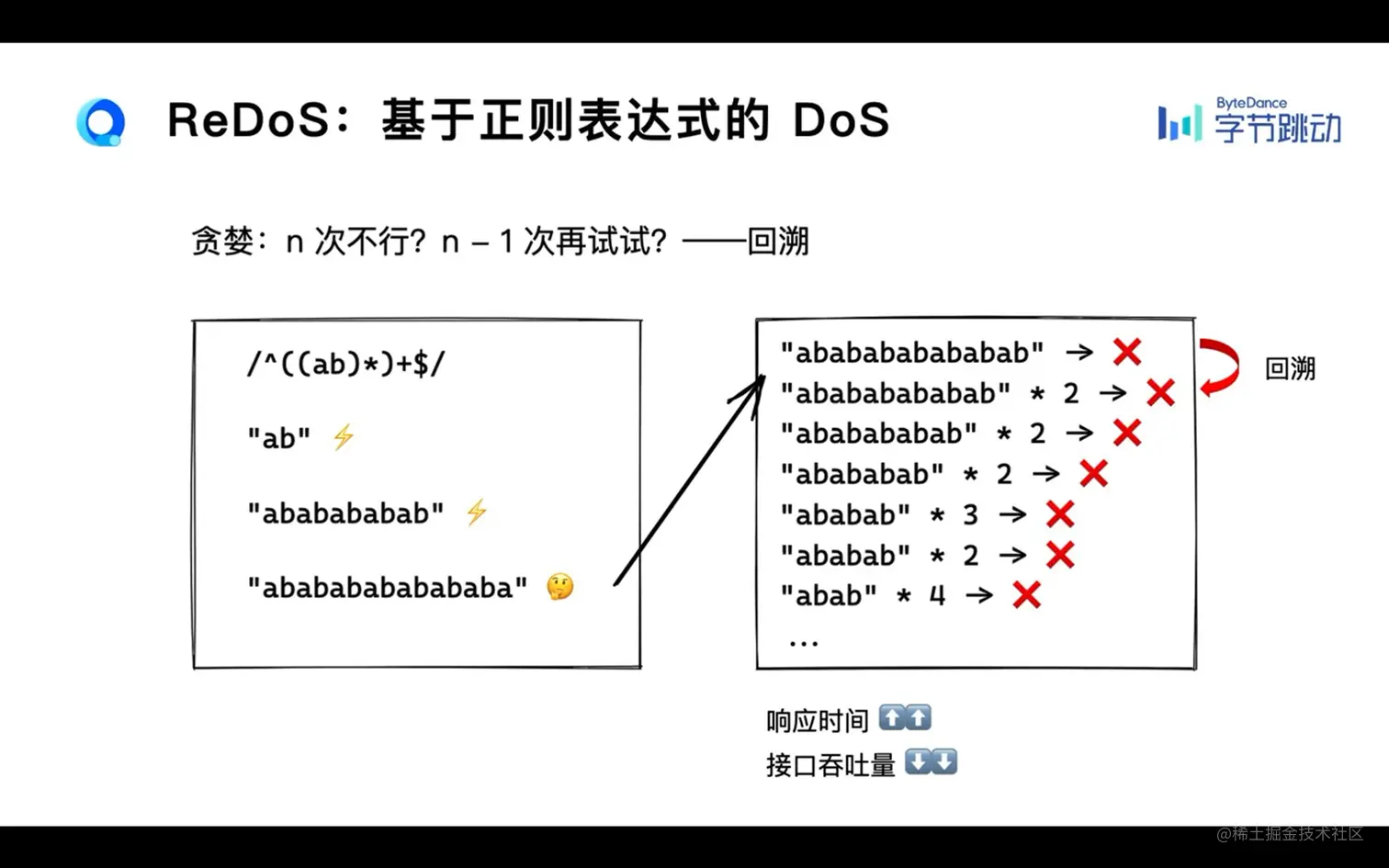 ReDoS：基于正则表达式的 DoS

ByteDance 字节跳动

贪婪：n 次不行？n – 1 次再试试？——回溯

/^((ab)*)+$/

"ab" ⚡

"ababababab" ⚡

"abababababababa" 🤔

"ababababababab" → ❌
"abababababab" * 2 → ❌
"ababababab" * 2 → ❌
"abababab" * 2 → ❌
"ababab" * 3 → ❌
"ababab" * 2 → ❌
"abab" * 4 → ❌
...

回溯

响应时间 ⬆⬆
接口吞吐量 ⬇⬇

@稀土掘金技术社区